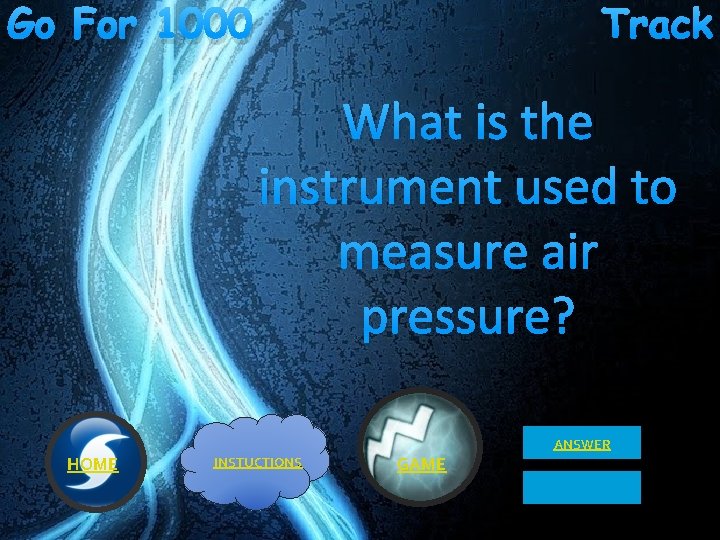 Go For 1000

Track

What is the instrument used to measure air pressure?

HOME

INSTUCTIONS

GAME

ANSWER